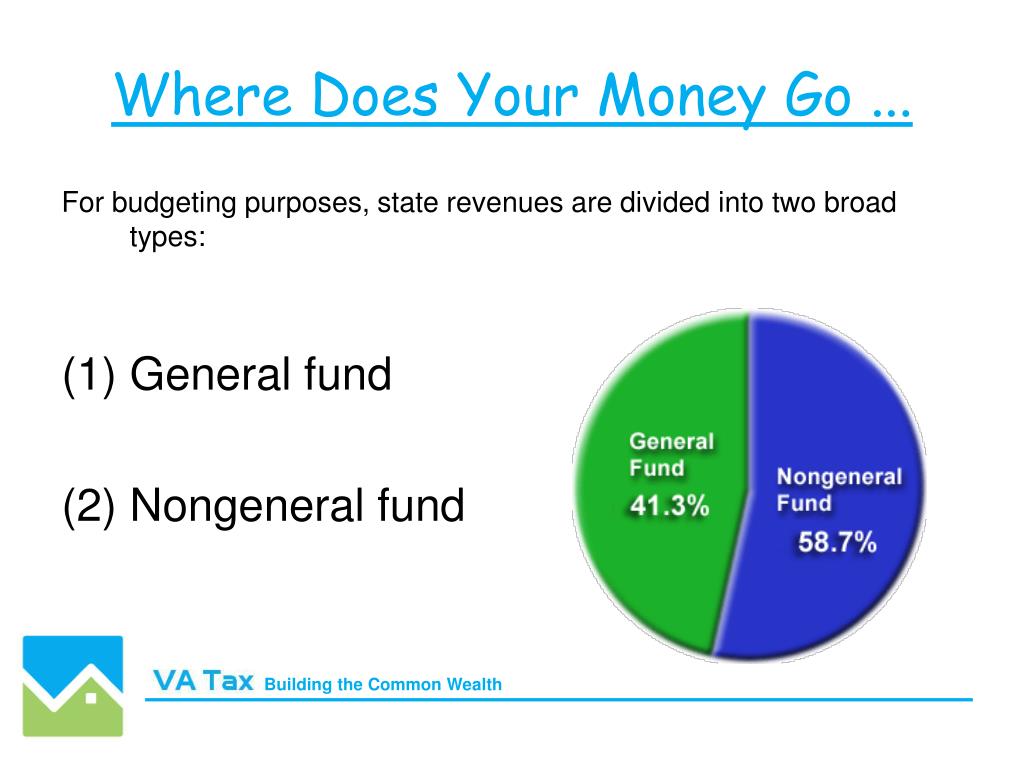 Where Does Your Money Go ...

For budgeting purposes, state revenues are divided into two broad types:

(1) General fund

(2) Nongeneral fund

General Fund 41.3%

Nongeneral Fund 58.7%

VA Tax Building the Common Wealth